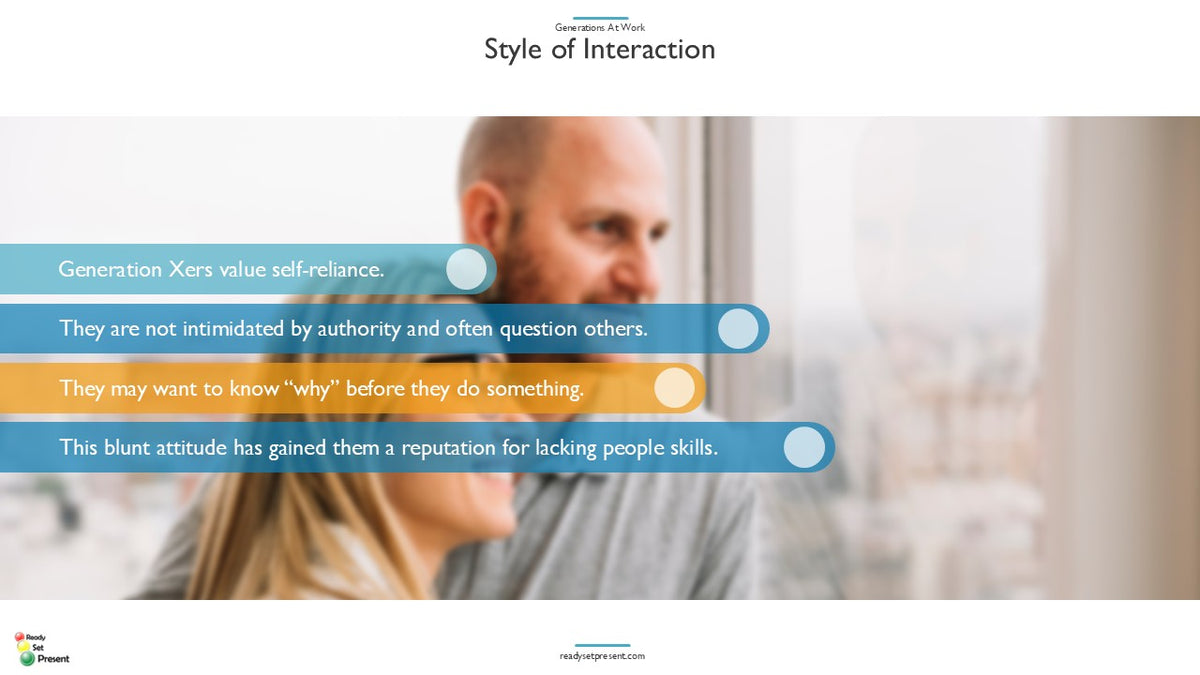 Generations At Work

Style of Interaction

Generation Xers value self-reliance.

They are not intimidated by authority and often question others.

They may want to know “why” before they do something.

This blunt attitude has gained them a reputation for lacking people skills.

Ready Set Present

readysetpresent.com